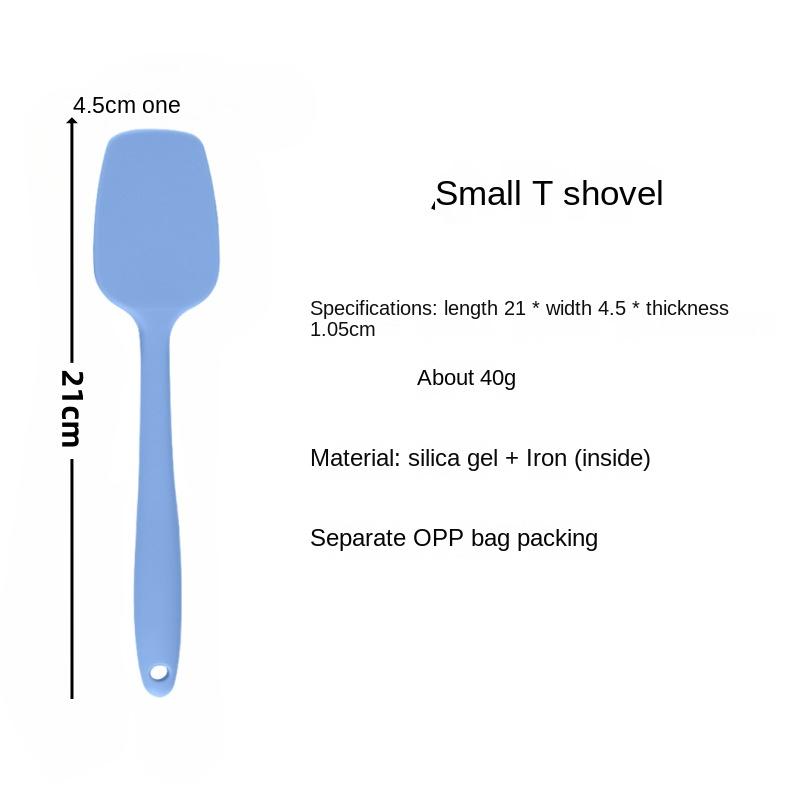 4.5cm one

21cm

Small T shovel

Specifications: length 21 * width 4.5 * thickness 1.05cm

About 40g

Material: silica gel + Iron (inside)

Separate OPP bag packing